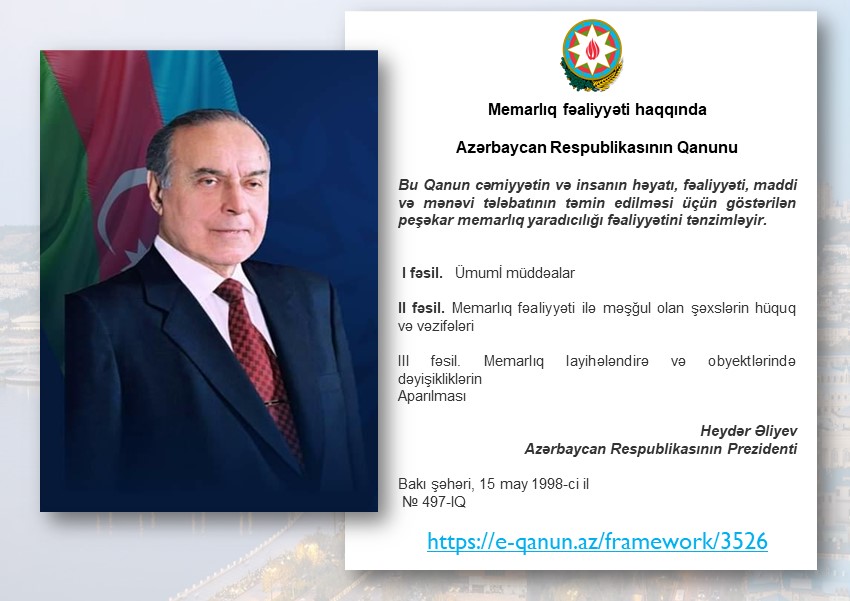 Memarlıq fəaliyyəti haqqında

Azərbaycan Respublikasının Qanunu

Bu Qanun cəmiyyətin və insanın həyatı, fəaliyyəti, maddi və mənəvi tələbatının təmin edilməsi üçün göstərilən peşəkar memarlıq yaradıcılığı fəaliyyətini tənzimləyir.

I fəsil. Ümumİ müddəalar

II fəsil. Memarlıq fəaliyyəti ilə məşğul olan şəxslərin hüquq və vəzifələri

III fəsil. Memarlıq layihələndirə və obyektlərində dəyişikliklərin
Aparılması

Heydər Əliyev
Azərbaycan Respublikasının Prezidenti

Bakı şəhəri, 15 may 1998-ci il
№ 497-IQ

https://e-qanun.az/framework/3526